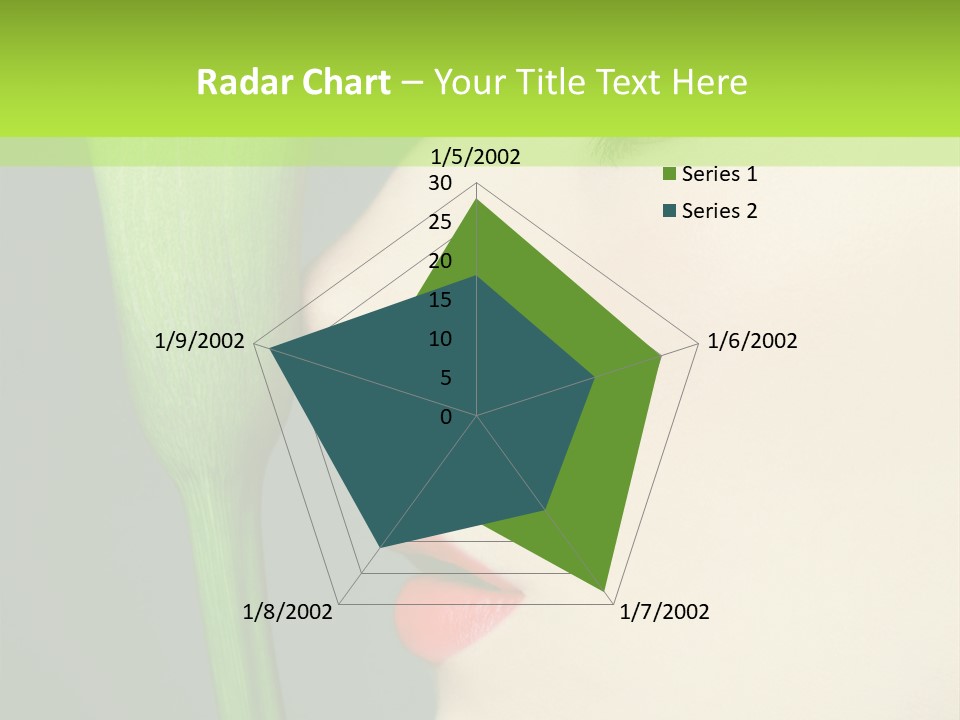 Radar Chart – Your Title Text Here

1/5/2002
30
25
20
15
10
5
0
1/6/2002
1/7/2002
1/8/2002
1/9/2002

Series 1
Series 2